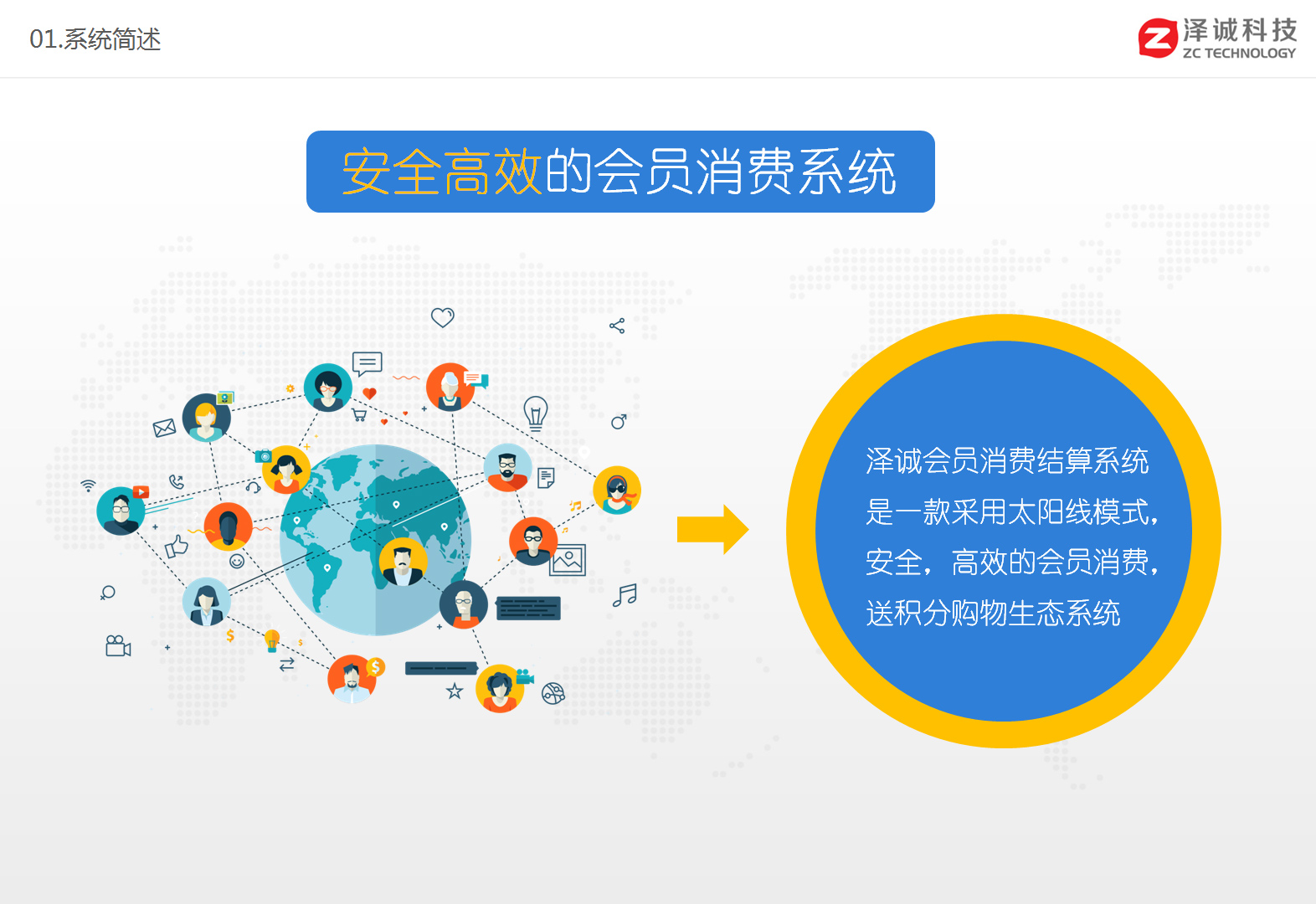 01.系统简述

泽诚科技
ZC TECHNOLOGY

安全高效的会员消费系统

泽诚会员消费结算系统是一款采用太阳线模式，安全，高效的会员消费，送积分购物生态系统